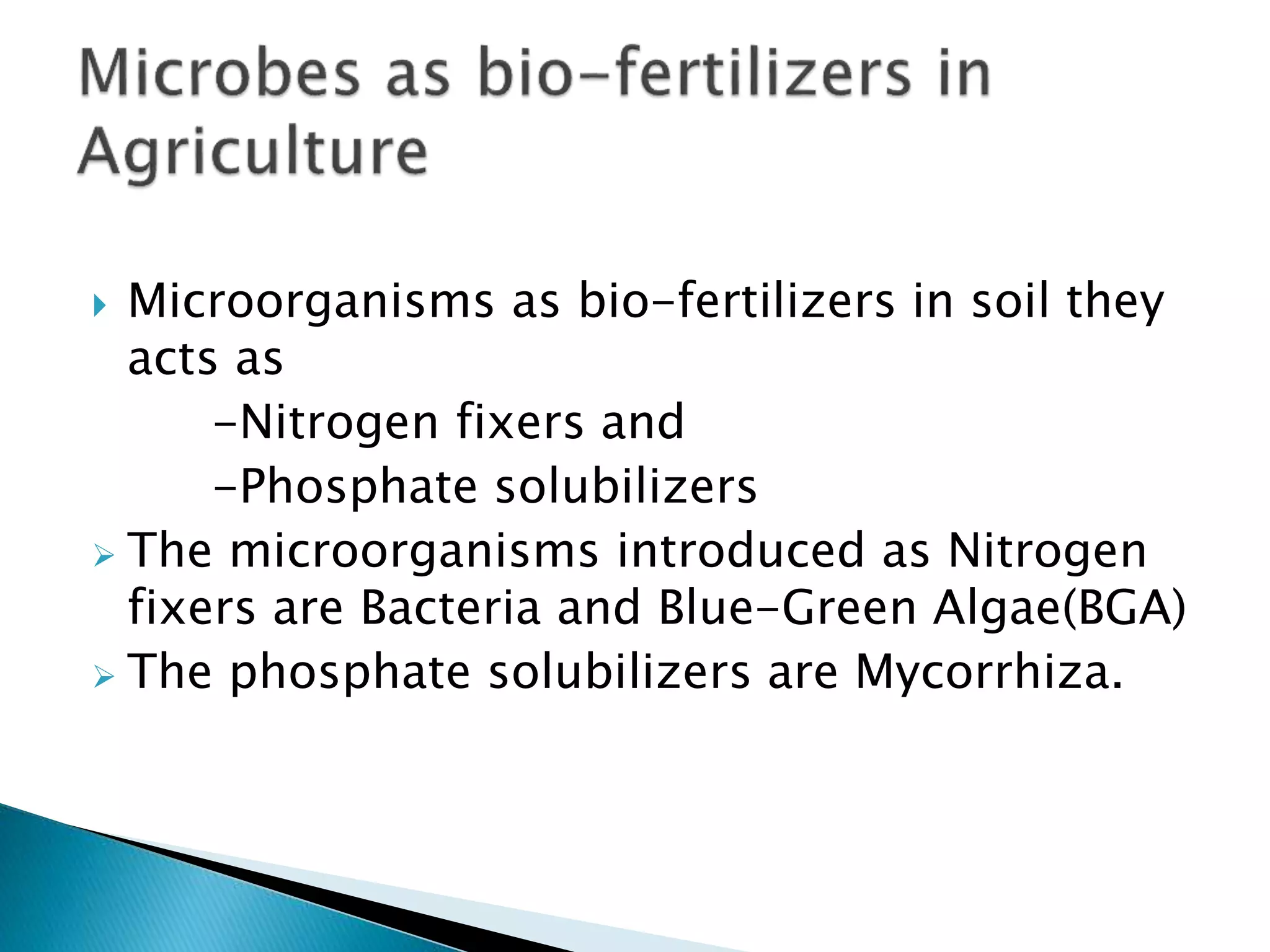 Microbes as bio-fertilizers in Agriculture

Microorganisms as bio-fertilizers in soil they acts as

-Nitrogen fixers and

-Phosphate solubilizers

The microorganisms introduced as Nitrogen fixers are Bacteria and Blue-Green Algae(BGA)

The phosphate solubilizers are Mycorrhiza.